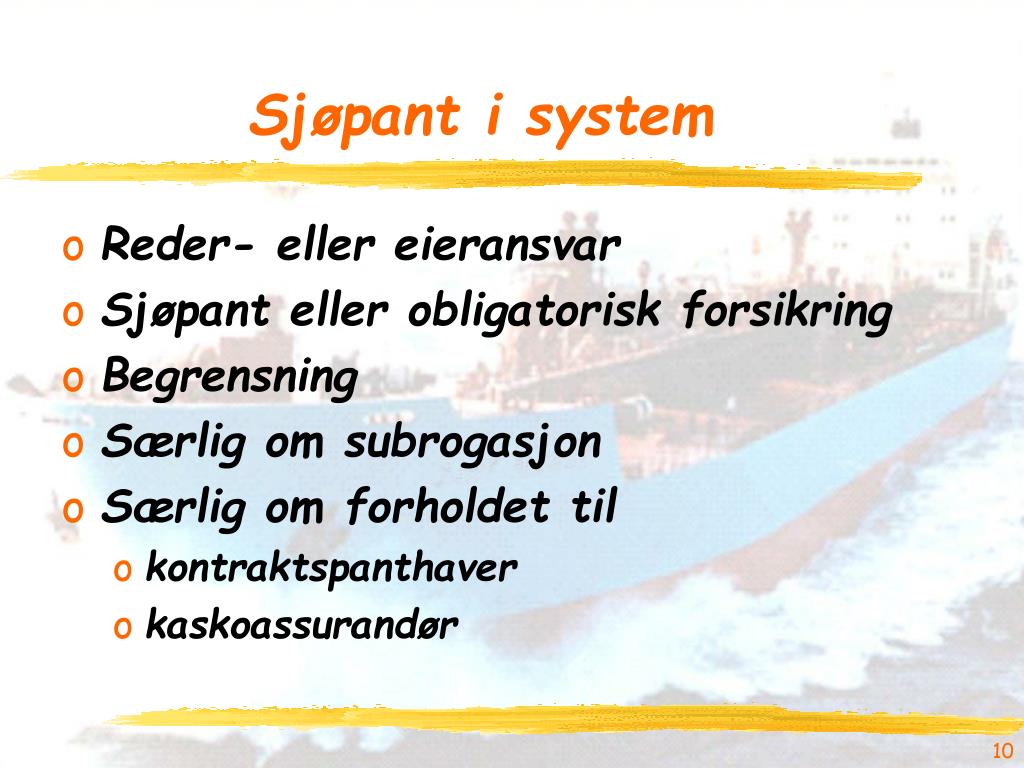 Sjøpant i system

o Reder- eller eieransvar
o Sjøpant eller obligatorisk forsikring
o Begrensning
o Særlig om subrogasjon
o Særlig om forholdet til
  o kontraktspanthaver
  o kaskoassurandør

10